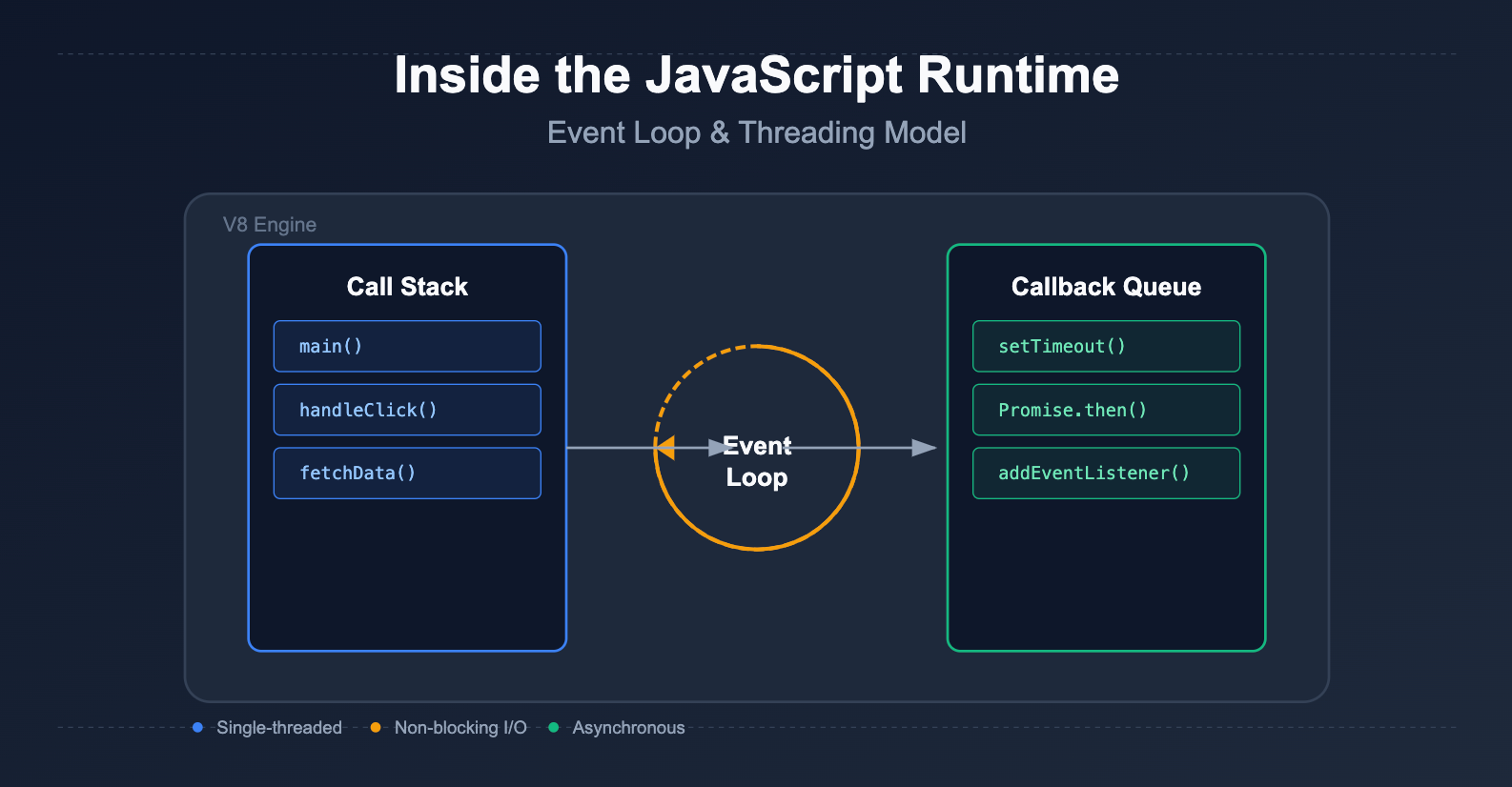 Inside the JavaScript Runtime

Event Loop & Threading Model

V8 Engine

Call Stack

main()

handleClick()

fetchData()

Event Loop

Callback Queue

setTimeout()

Promise.then()

addEventListener()

Single-threaded Non-blocking I/O Asynchronous